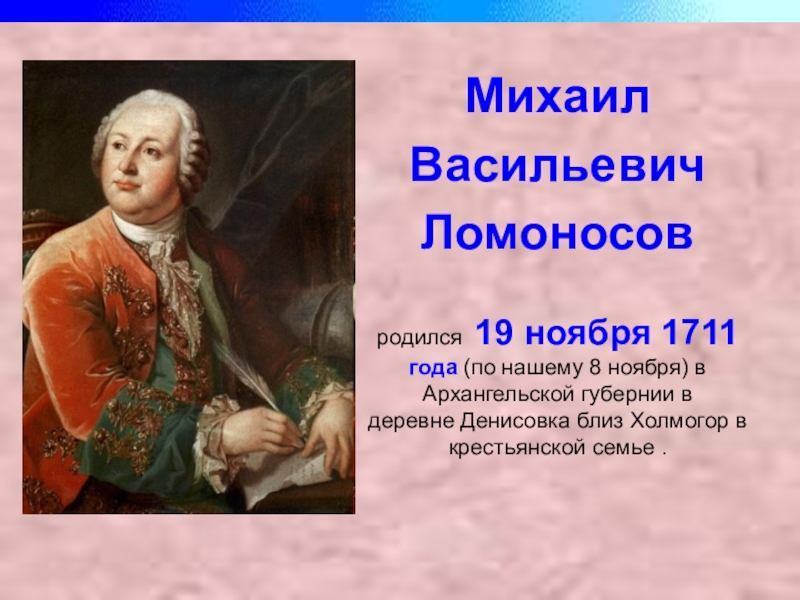 Михаил Васильевич Ломоносов

родился 19 ноября 1711 года (по нашему 8 ноября) в Архангельской губернии в деревне Денисовка близ Холмогор в крестьянской семье .